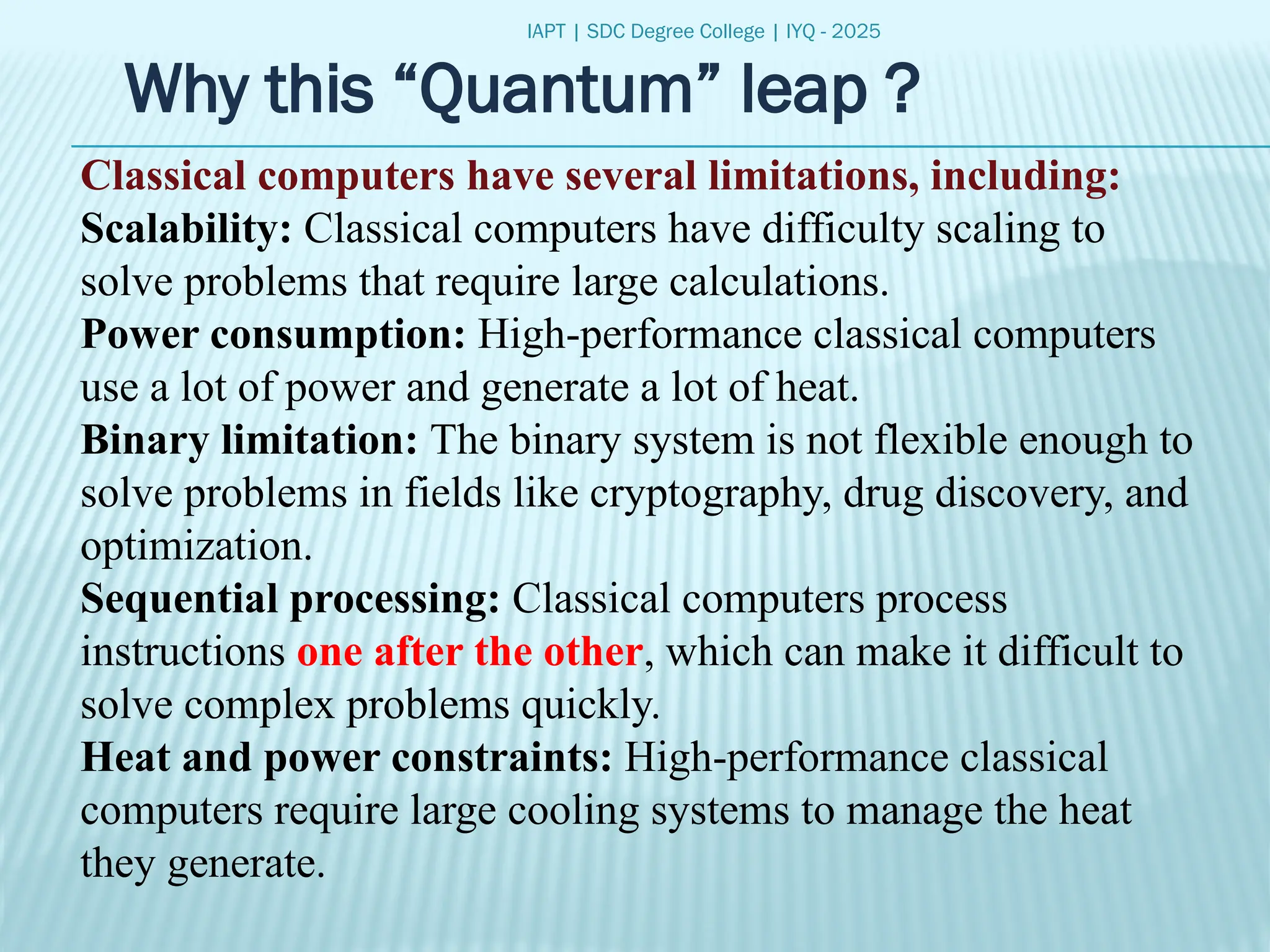 IAPT | SDC Degree College | IYQ - 2025

Why this “Quantum” leap ?

Classical computers have several limitations, including:
Scalability: Classical computers have difficulty scaling to solve problems that require large calculations.
Power consumption: High-performance classical computers use a lot of power and generate a lot of heat.
Binary limitation: The binary system is not flexible enough to solve problems in fields like cryptography, drug discovery, and optimization.
Sequential processing: Classical computers process instructions one after the other, which can make it difficult to solve complex problems quickly.
Heat and power constraints: High-performance classical computers require large cooling systems to manage the heat they generate.